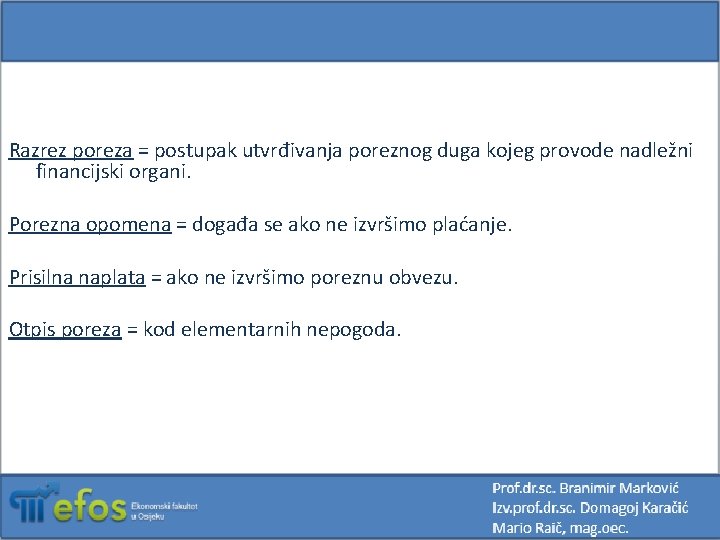 Razrez poreza = postupak utvrđivanja poreznog duga kojeg provode nadležni financijski organi.

Porezna opomena = događa se ako ne izvršimo plaćanje.

Prisilna naplata = ako ne izvršimo poreznu obvezu.

Otpis poreza = kod elementarnih nepogoda.

efos Ekonomski fakultet u Osijeku

Prof.dr.sc. Branimir Marković
Izv.prof.dr.sc. Domagoj Karačić
Mario Raič, mag.oec.